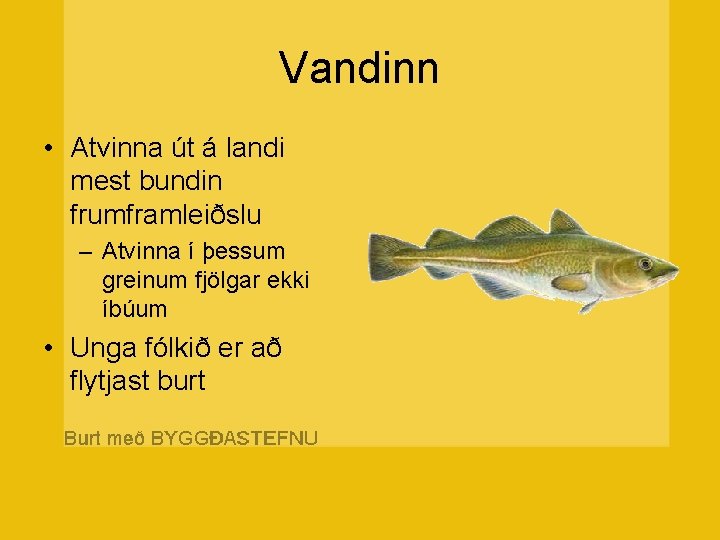 Vandinn

• Atvinna út á landi mest bundin frumframleiðslu
- Atvinna í þessum greinum fjölgar ekki íbúum
• Unga fólkið er að flytjast burt

Burt með BYGGÐASTEFNU